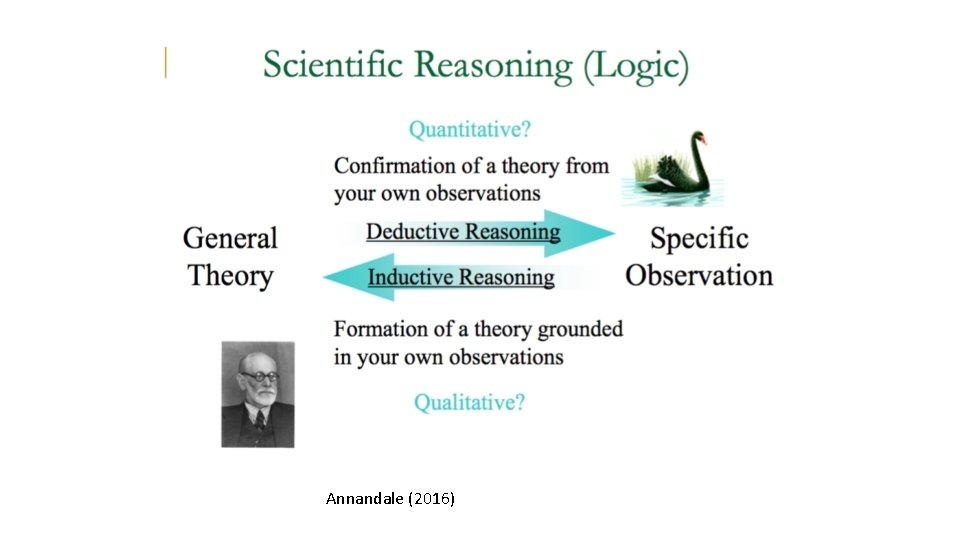 Scientific Reasoning (Logic)

Quantitative?

Confirmation of a theory from your own observations

General Theory

Deductive Reasoning

Inductive Reasoning

Specific Observation

Formation of a theory grounded in your own observations

Qualitative?

Annandale (2016)